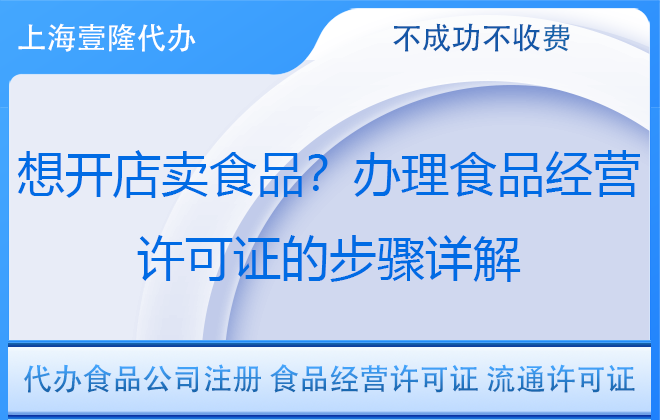 上海壹隆代办

不成功不收费

想开店卖食品？办理食品经营许可证的步骤详解

代办食品公司注册 食品经营许可证 流通许可证